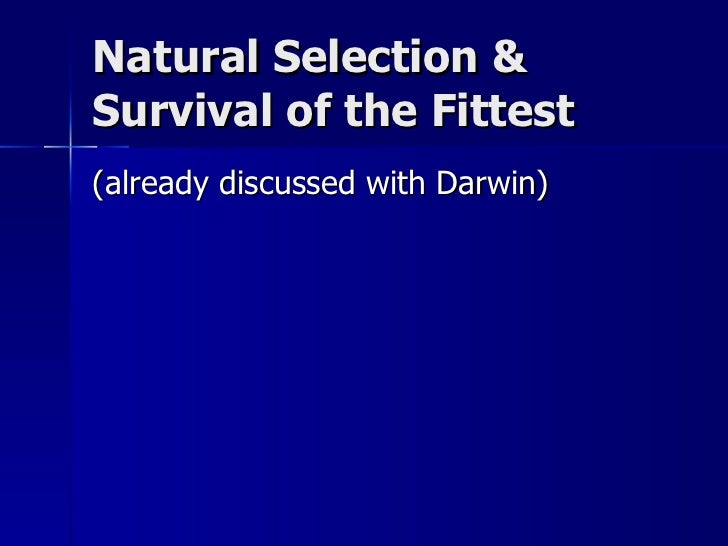 Natural Selection & Survival of the Fittest

(already discussed with Darwin)